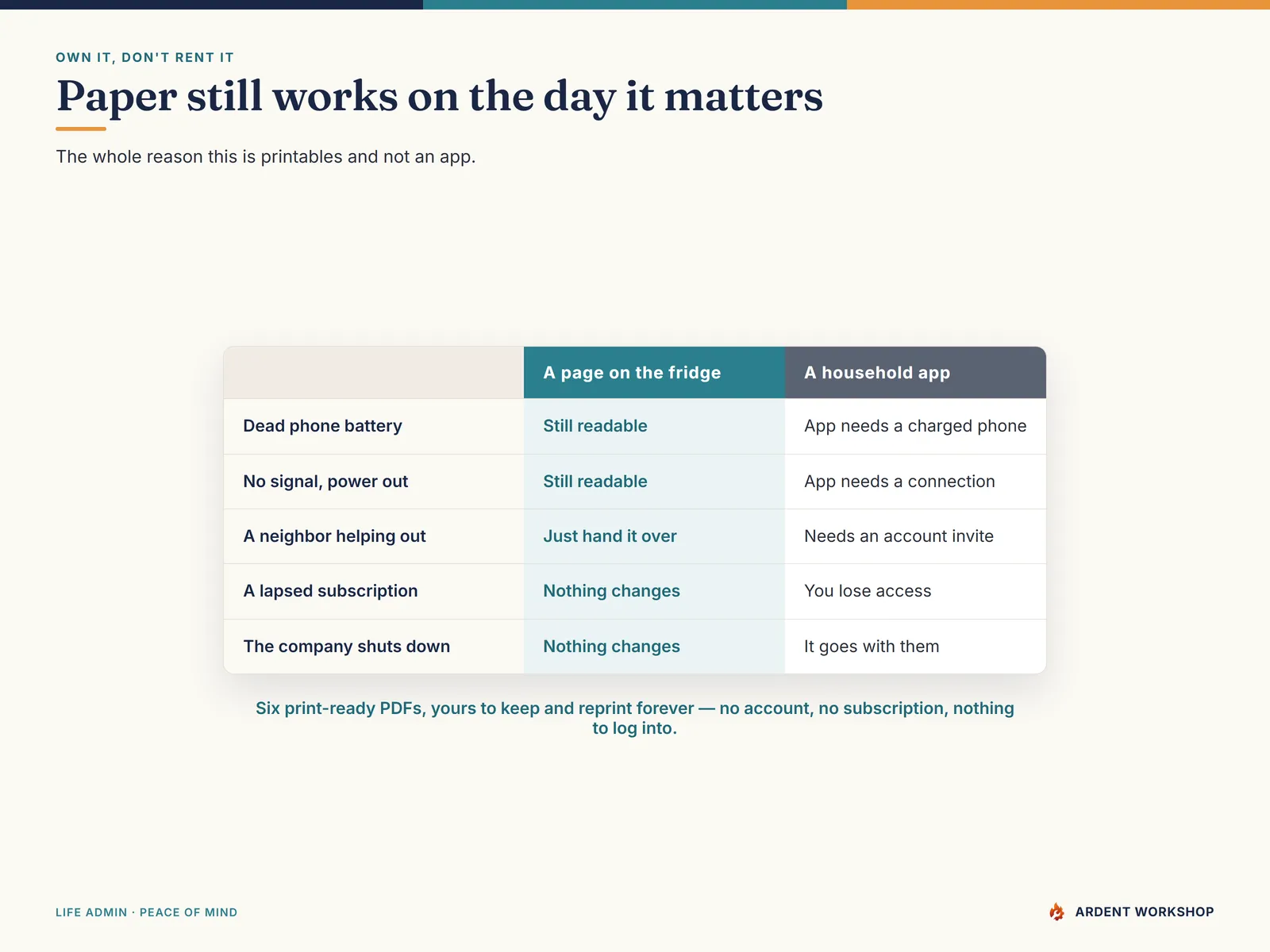 OWN IT, DON'T RENT IT

Paper still works on the day it matters

The whole reason this is printables and not an app.

| | A page on the fridge | A household app |
|---|---|---|
| Dead phone battery | Still readable | App needs a charged phone |
| No signal, power out | Still readable | App needs a connection |
| A neighbor helping out | Just hand it over | Needs an account invite |
| A lapsed subscription | Nothing changes | You lose access |
| The company shuts down | Nothing changes | It goes with them |

Six print-ready PDFs, yours to keep and reprint forever — no account, no subscription, nothing to log into.

LIFE ADMIN · PEACE OF MIND

ARDENT WORKSHOP